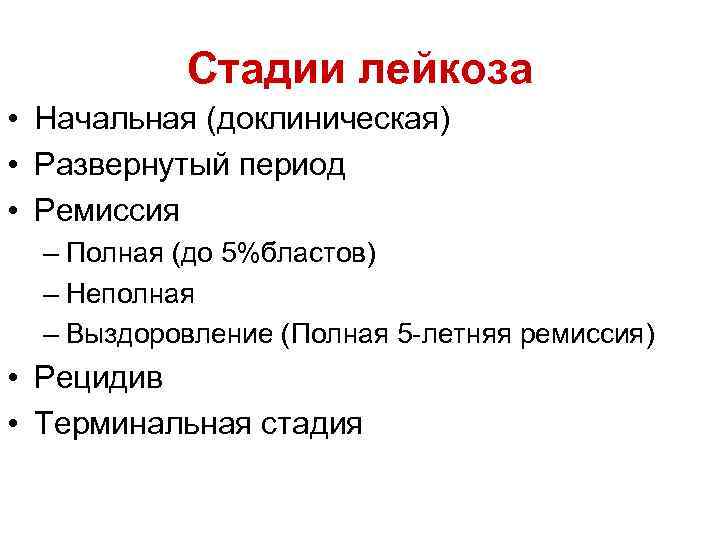 Стадии лейкоза

• Начальная (доклиническая)
• Развернутый период
• Ремиссия
– Полная (до 5%бластов)
– Неполная
– Выздоровление (Полная 5-летняя ремиссия)
• Рецидив
• Терминальная стадия